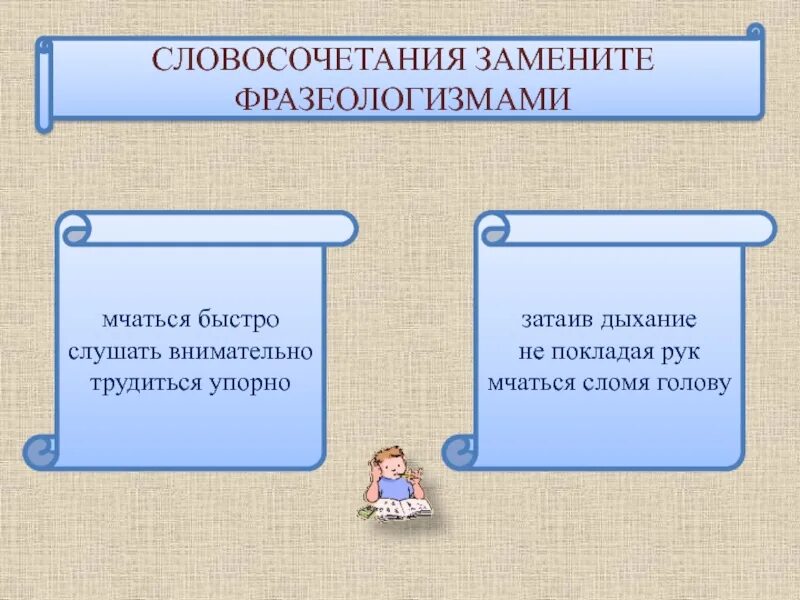 СЛОВОСОЧЕТАНИЯ ЗАМЕНИТЕ ФРАЗЕОЛОГИЗМАМИ

мчаться быстро
слушать внимательно
трудиться упорно

затаив дыхание
не покладая рук
мчаться сломя голову